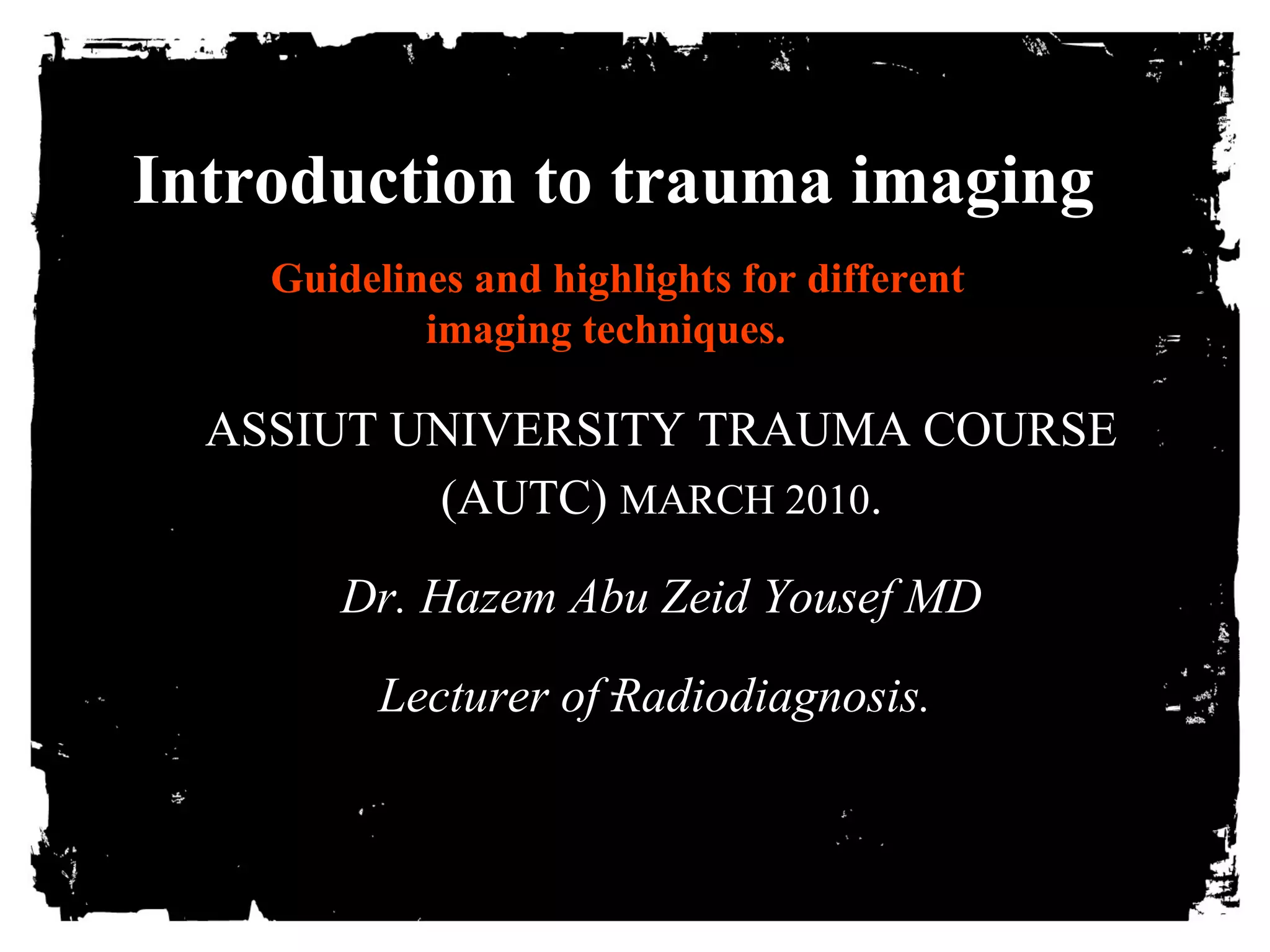 Introduction to trauma imaging

Guidelines and highlights for different imaging techniques.

ASSIUT UNIVERSITY TRAUMA COURSE (AUTC) MARCH 2010.

Dr. Hazem Abu Zeid Yousef MD

Lecturer of Radiodiagnosis.